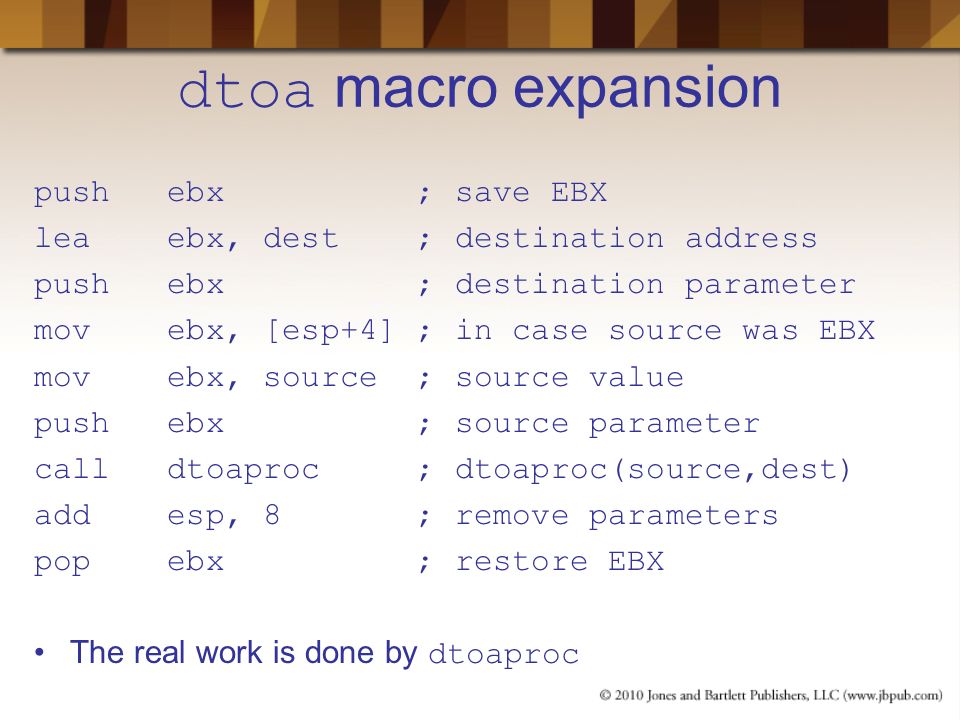 dtoa macro expansion

push ebx ; save EBX
lea ebx, dest ; destination address
push ebx ; destination parameter
mov ebx, [esp+4] ; in case source was EBX
mov ebx, source ; source value
push ebx ; source parameter
call dtoaproc ; dtoaproc(source,dest)
add esp, 8 ; remove parameters
pop ebx ; restore EBX

• The real work is done by dtoaproc

© 2010 Jones and Bartlett Publishers, LLC (www.jbpub.com)